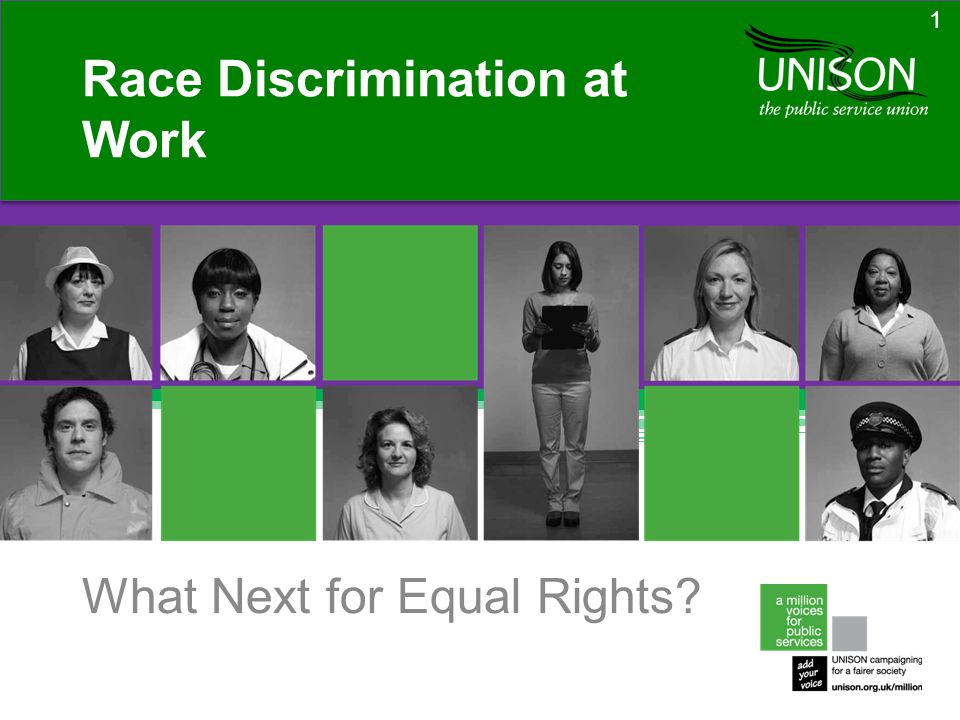 1

Race Discrimination at Work

UNISON
the public service union

What Next for Equal Rights?

a million voices for public services

add your voice

UNISON campaigning for a fairer society

unison.org.uk/million